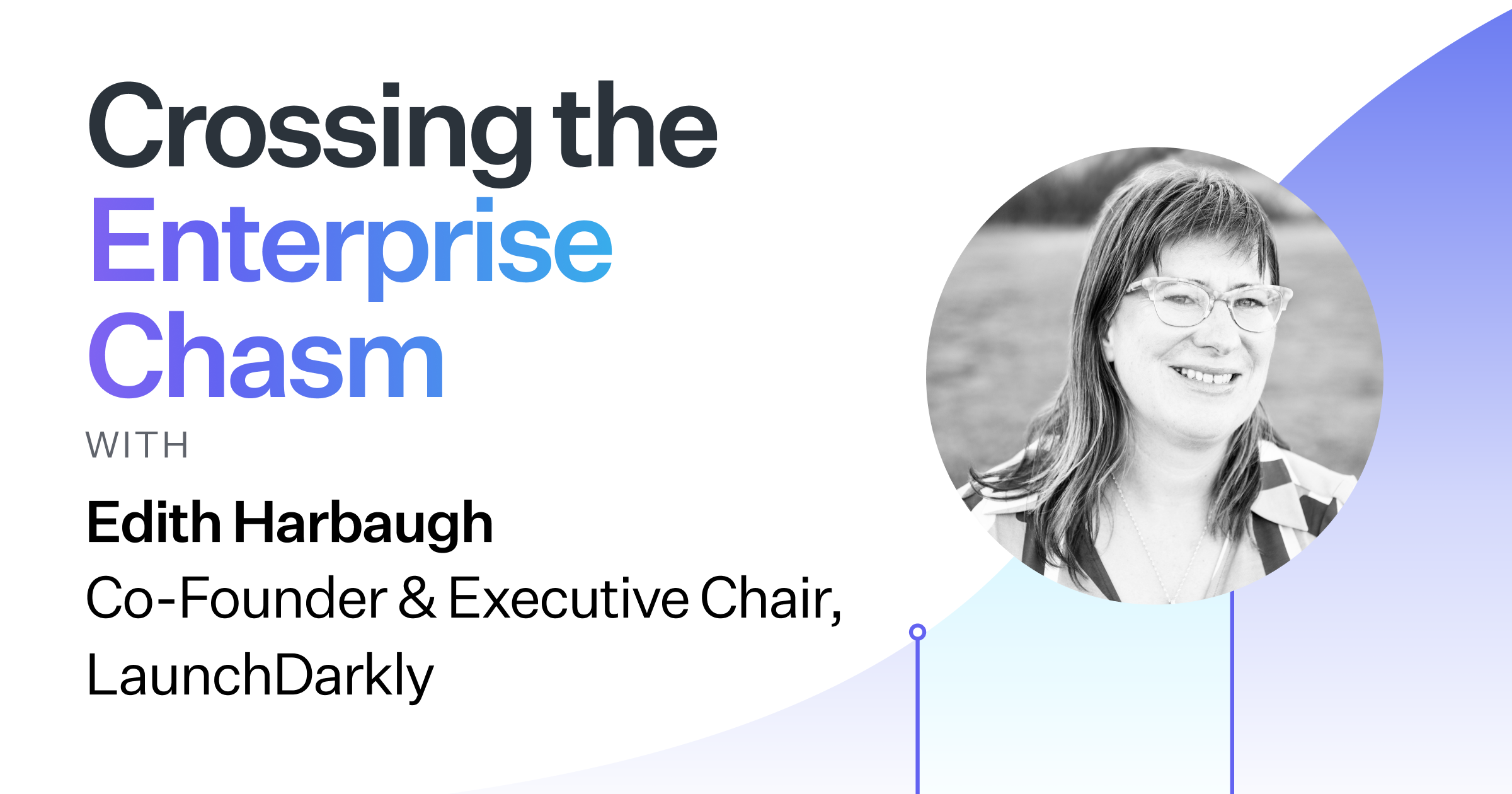 Crossing the Enterprise Chasm

WITH

Edith Harbaugh
Co-Founder & Executive Chair, LaunchDarkly